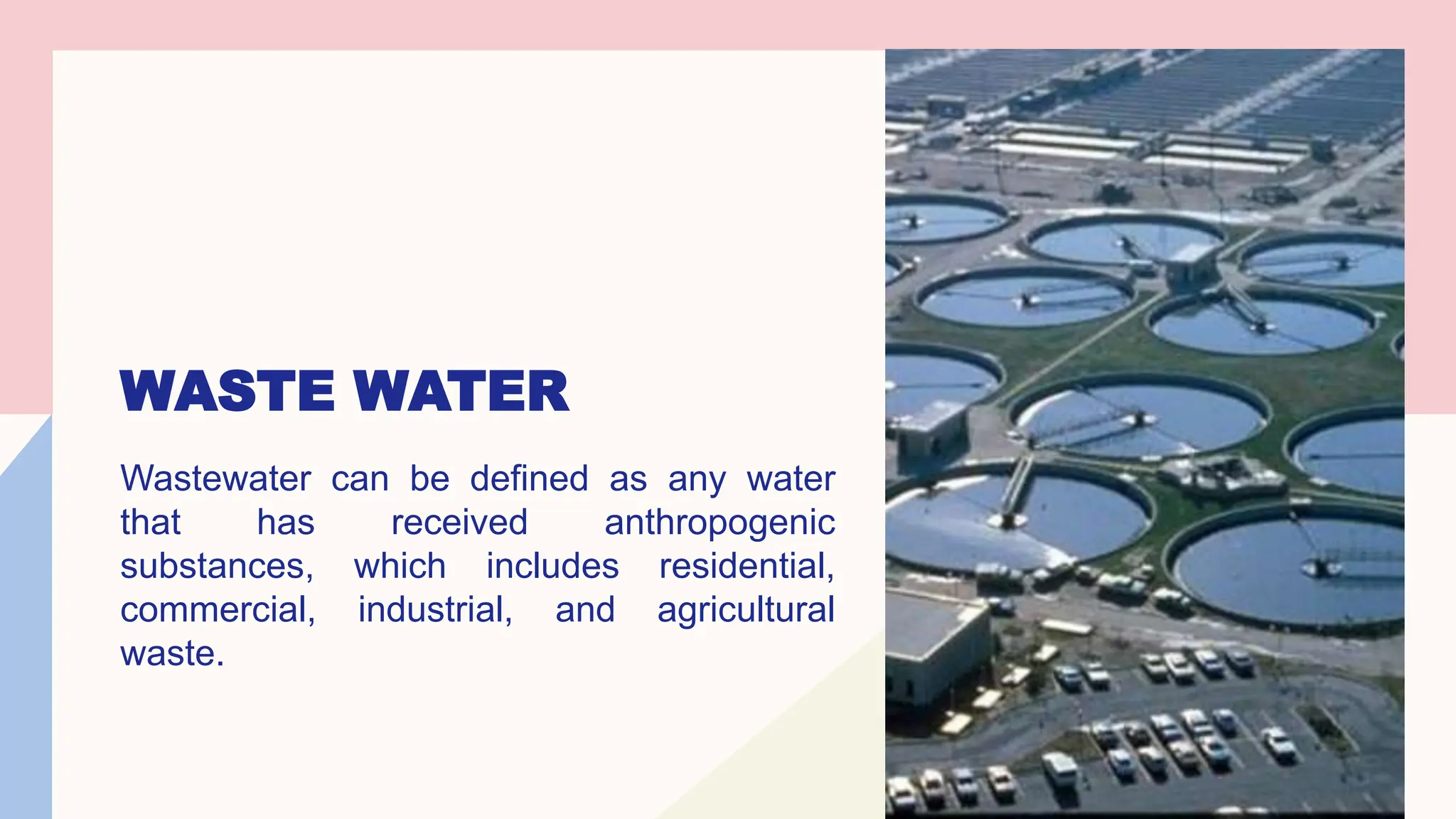 WASTE WATER

Wastewater can be defined as any water that has received anthropogenic substances, which includes residential, commercial, industrial, and agricultural waste.